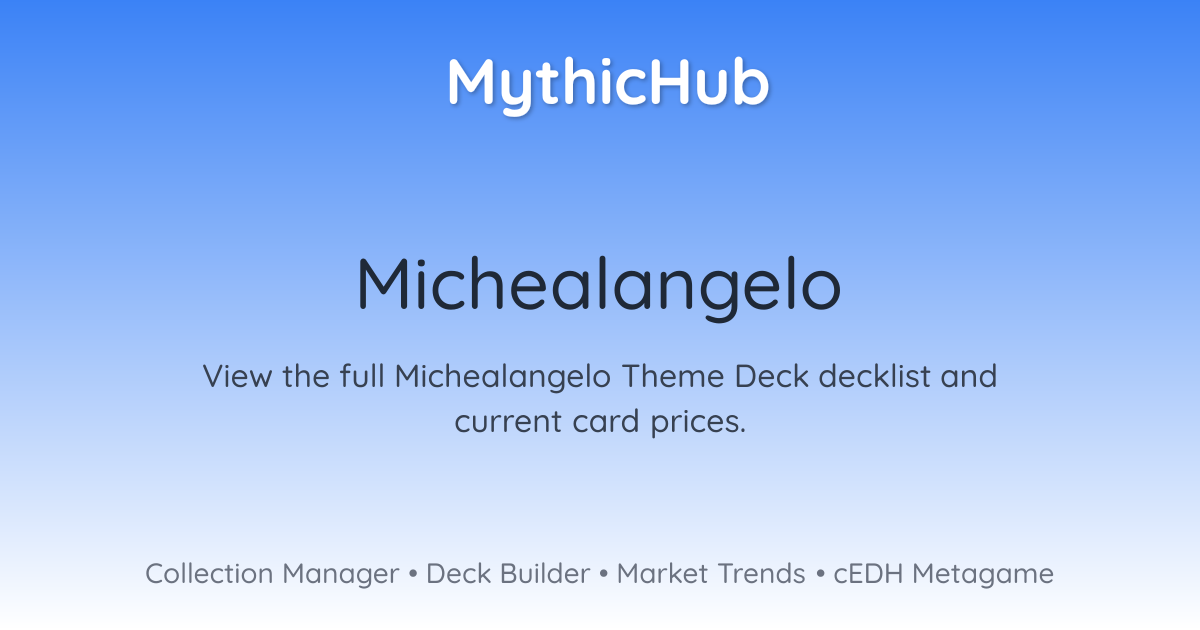 MythicHub

Michealangelo

View the full Michealangelo Theme Deck decklist and current card prices.

Collection Manager • Deck Builder • Market Trends • cEDH Metagame